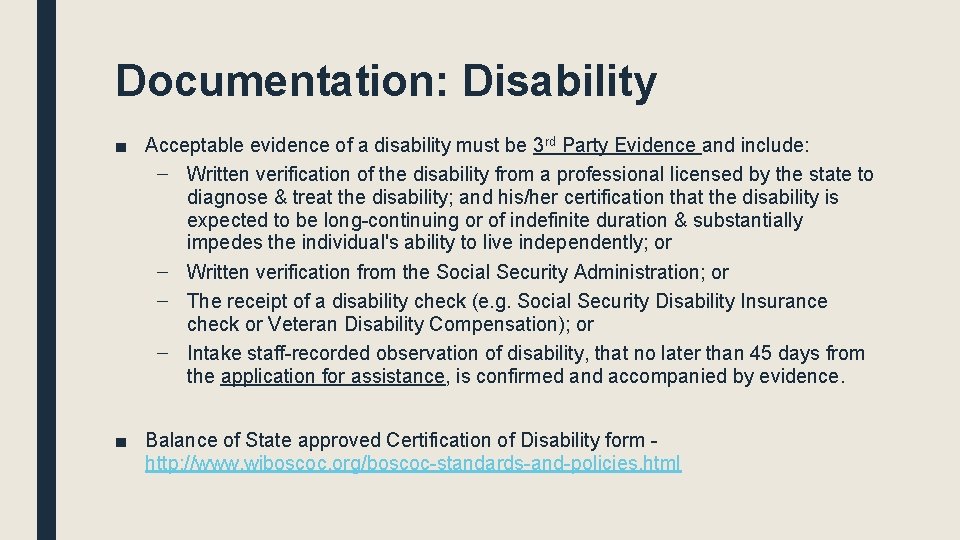 Documentation: Disability

■ Acceptable evidence of a disability must be 3rd Party Evidence and include:

– Written verification of the disability from a professional licensed by the state to diagnose & treat the disability; and his/her certification that the disability is expected to be long-continuing or of indefinite duration & substantially impedes the individual's ability to live independently; or

– Written verification from the Social Security Administration; or

– The receipt of a disability check (e.g. Social Security Disability Insurance check or Veteran Disability Compensation); or

– Intake staff-recorded observation of disability, that no later than 45 days from the application for assistance, is confirmed and accompanied by evidence.

■ Balance of State approved Certification of Disability form - http://www.wiboscoc.org/boscoc-standards-and-policies.html